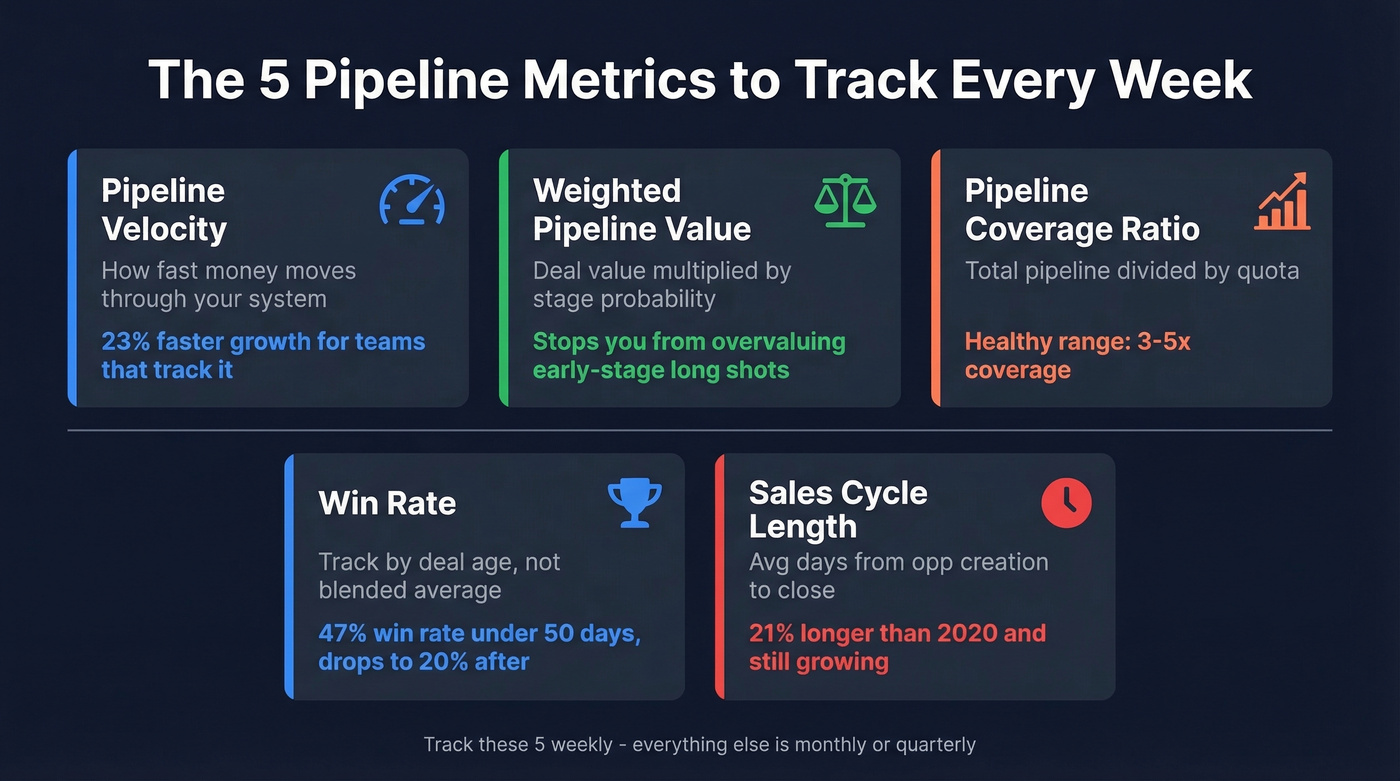 The 5 Pipeline Metrics to Track Every Week

Pipeline Velocity

How fast money moves through your system

23% faster growth for teams that track it

Weighted Pipeline Value

Deal value multiplied by stage probability

Stops you from overvaluing early-stage long shots

Pipeline Coverage Ratio

Total pipeline divided by quota

Healthy range: 3-5x coverage

Win Rate

Track by deal age, not blended average

47% win rate under 50 days, drops to 20% after

Sales Cycle Length

Avg days from opp creation to close

21% longer than 2020 and still growing

Track these 5 weekly - everything else is monthly or quarterly